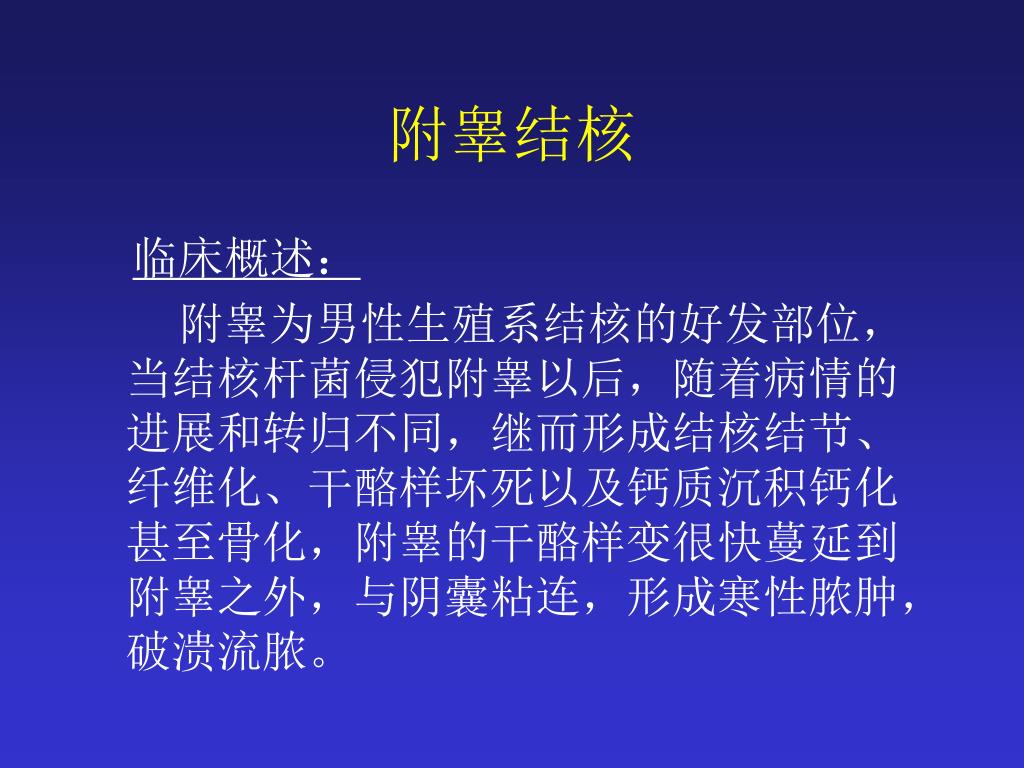 附睾结核

临床概述：

附睾为男性生殖系结核的好发部位，当结核杆菌侵犯附睾以后，随着病情的进展和转归不同，继而形成结核结节、纤维化、干酪样坏死以及钙质沉积钙化甚至骨化，附睾的干酪样变很快蔓延到附睾之外，与阴囊粘连，形成寒性脓肿，破溃流脓。